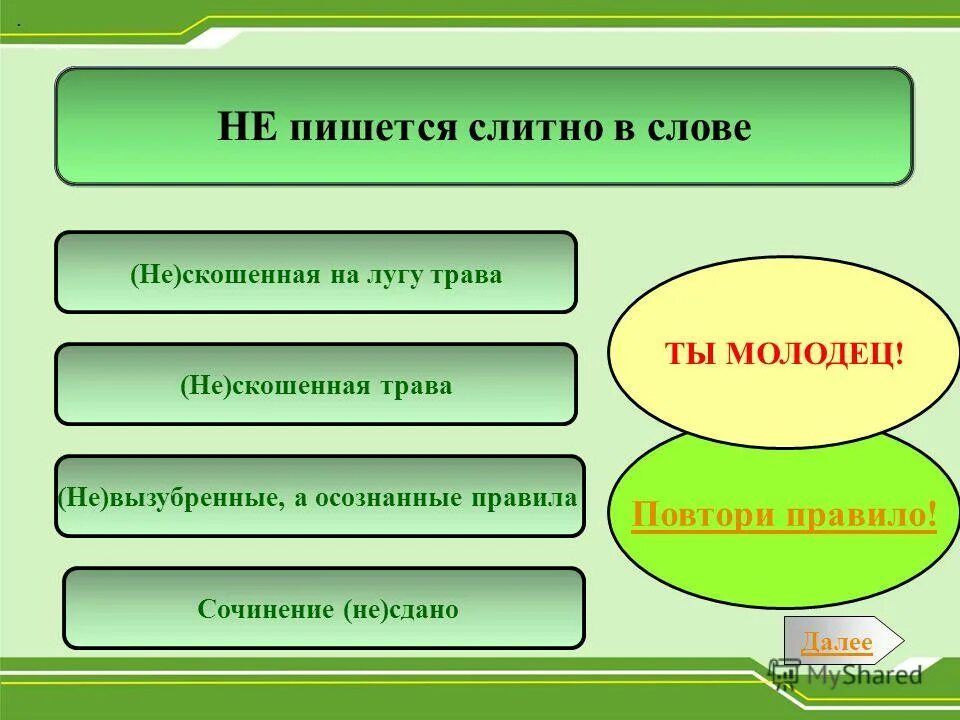 НЕ пишется слитно в слове

(Не)скошенная на лугу трава

(Не)скошенная трава

(Не)вызубренные, а осознанные правила

Сочинение (не)сдано

ТЫ МОЛОДЕЦ!

Повтори правило!

Далее

MyShared